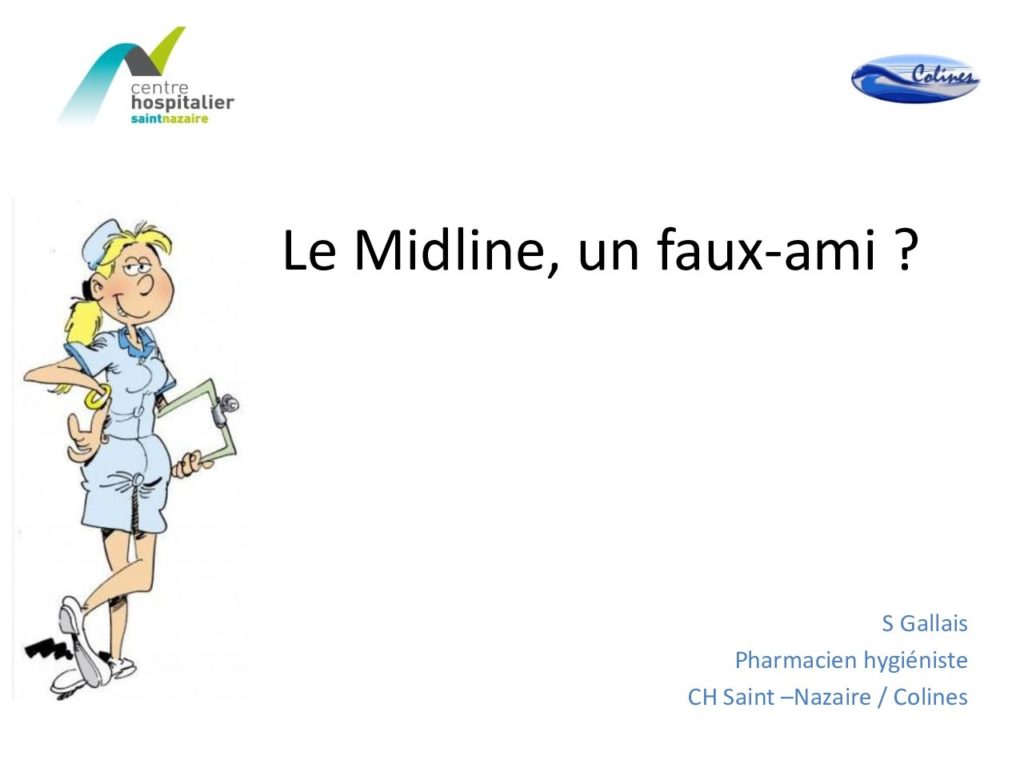 centre hospitalier saintnazaire

Colines

Le Midline, un faux-ami ?

S Gallais
Pharmacien hygiéniste
CH Saint –Nazaire / Colines